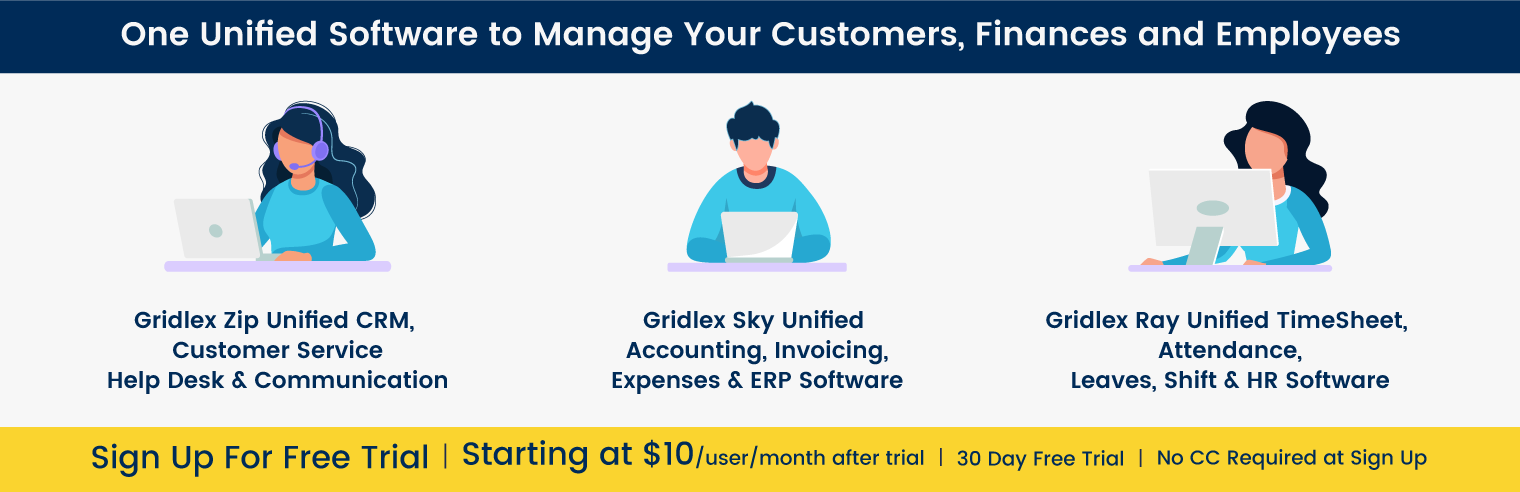 One Unified Software to Manage Your Customers, Finances and Employees

Gridlex Zip Unified CRM, Customer Service Help Desk & Communication

Gridlex Sky Unified Accounting, Invoicing, Expenses & ERP Software

Gridlex Ray Unified TimeSheet, Attendance, Leaves, Shift & HR Software

Sign Up For Free Trial | Starting at \$10/user/month after trial | 30 Day Free Trial | No CC Required at Sign Up